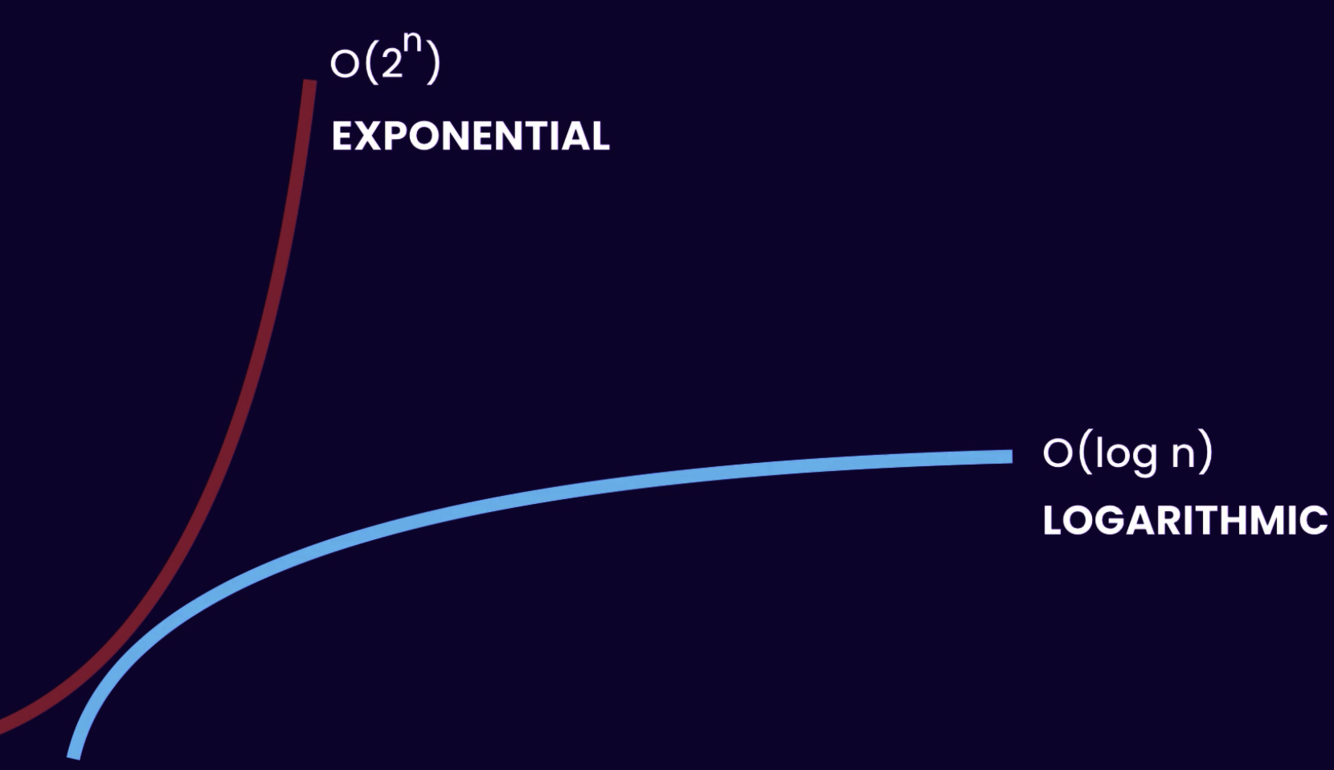 $O(2^n)$
EXPONENTIAL

$O(\log n)$
LOGARITHMIC